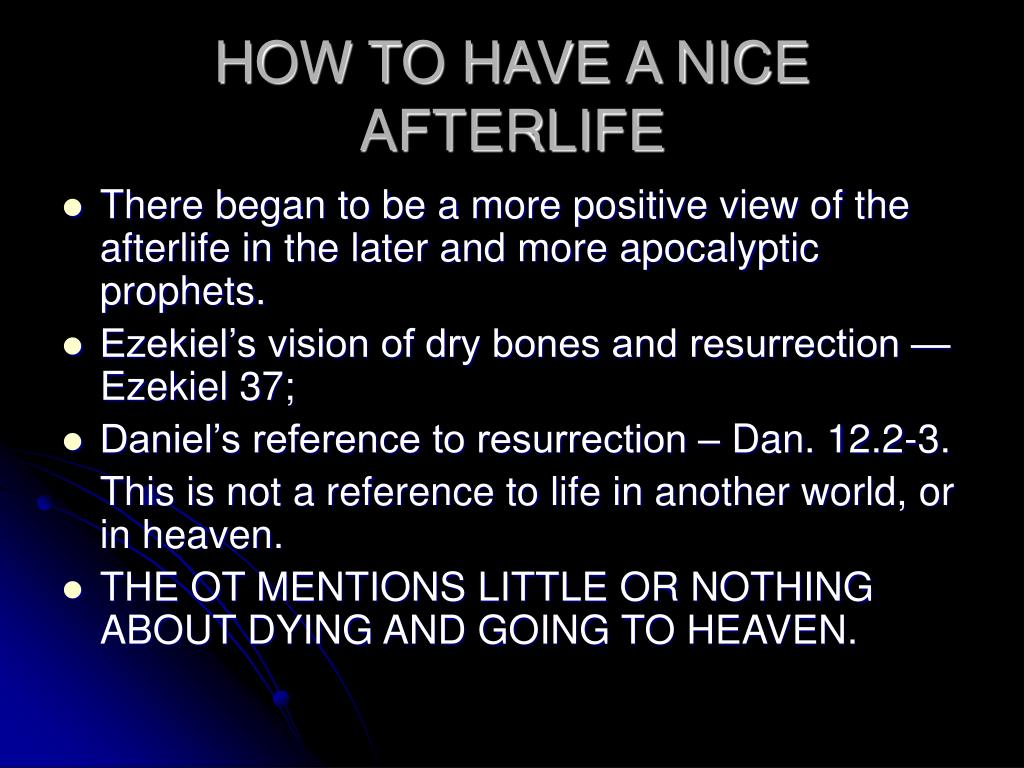 HOW TO HAVE A NICE AFTERLIFE

- There began to be a more positive view of the afterlife in the later and more apocalyptic prophets.
- Ezekiel’s vision of dry bones and resurrection — Ezekiel 37;
- Daniel’s reference to resurrection – Dan. 12.2-3.

This is not a reference to life in another world, or in heaven.

- THE OT MENTIONS LITTLE OR NOTHING ABOUT DYING AND GOING TO HEAVEN.